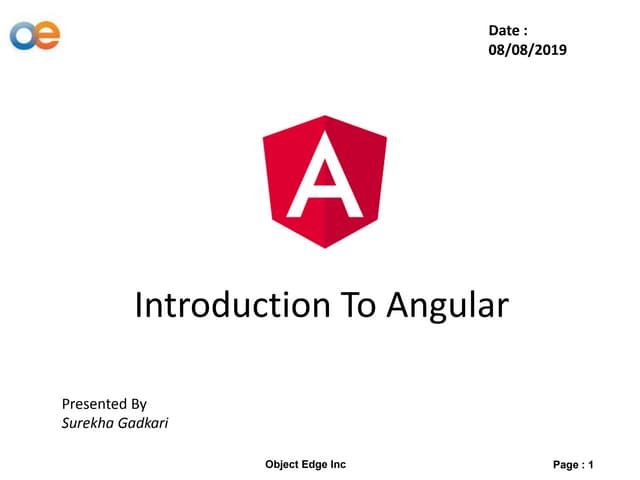 oe

Date :
08/08/2019

A

Introduction To Angular

Presented By
Surekha Gadkari

Object Edge Inc

Page : 1